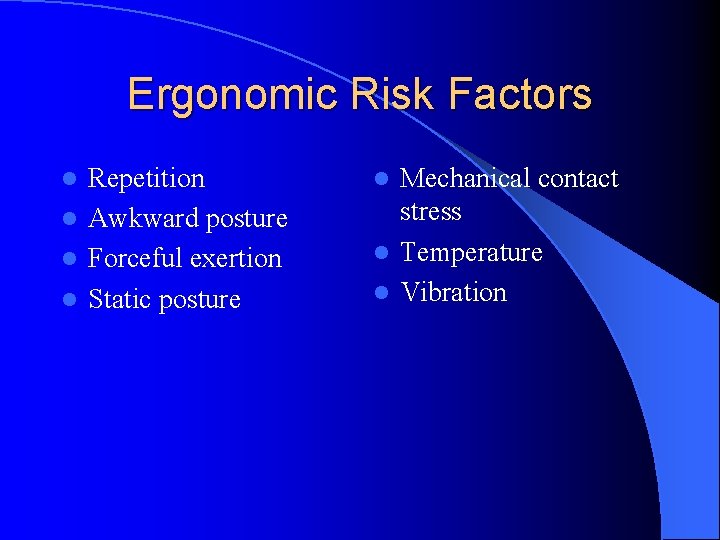 Ergonomic Risk Factors

- Repetition
- Awkward posture
- Forceful exertion
- Static posture

- Mechanical contact stress
- Temperature
- Vibration